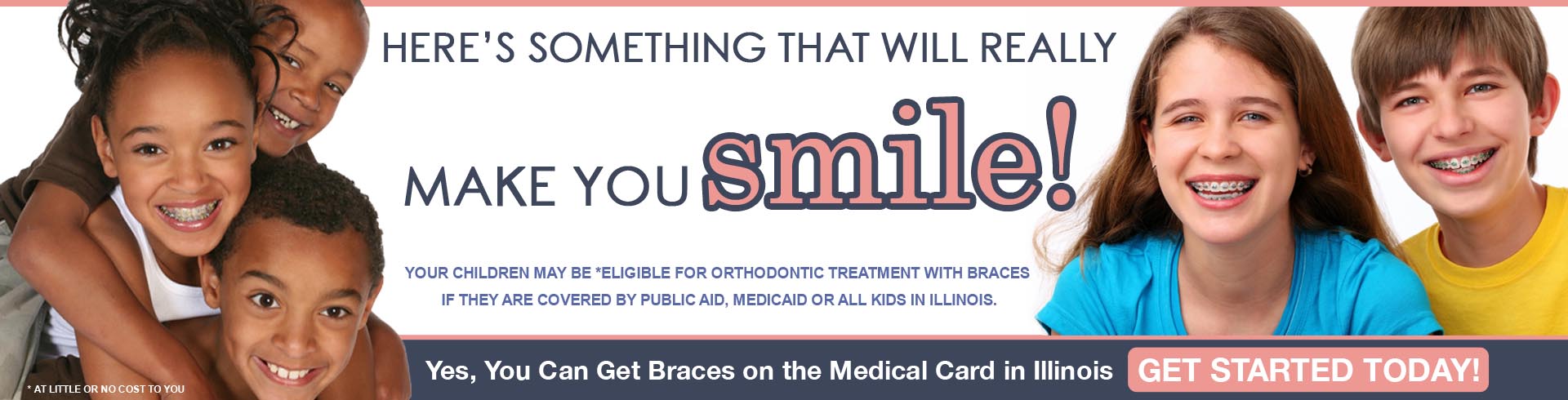 HERE'S SOMETHING THAT WILL REALLY

MAKE YOU smile!

YOUR CHILDREN MAY BE *ELIGIBLE FOR ORTHODONTIC TREATMENT WITH BRACES IF THEY ARE COVERED BY PUBLIC AID, MEDICAID OR ALL KIDS IN ILLINOIS.

Yes, You Can Get Braces on the Medical Card in Illinois

GET STARTED TODAY!

* AT LITTLE OR NO COST TO YOU